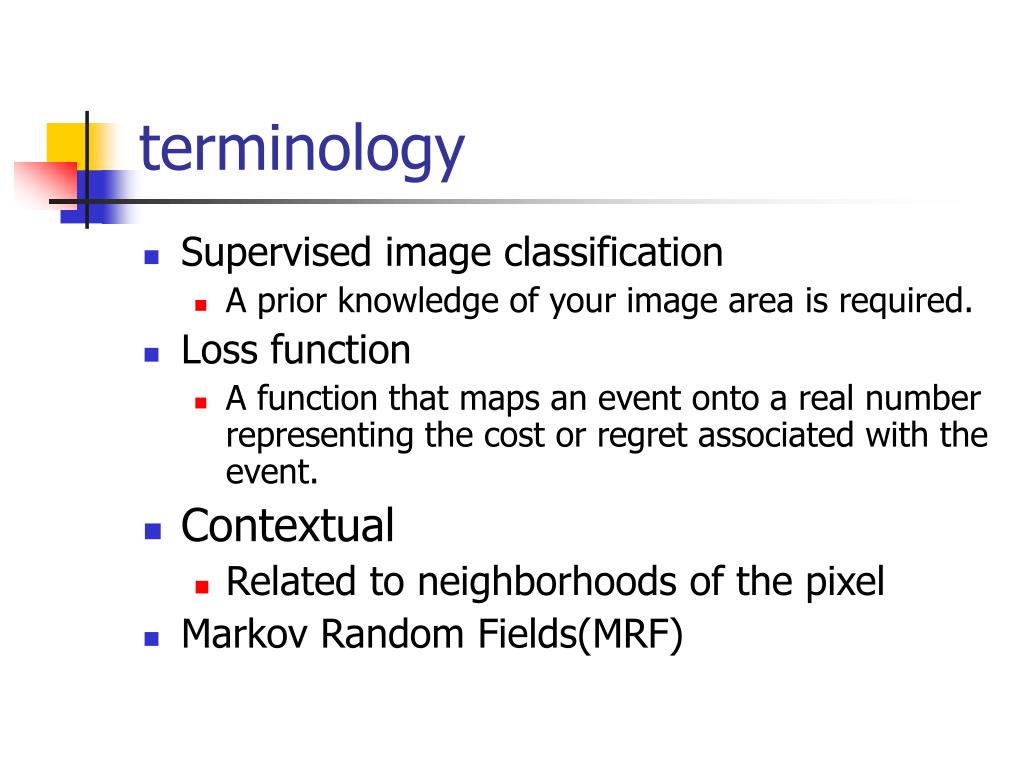 terminology

- Supervised image classification
  - A prior knowledge of your image area is required.
- Loss function
  - A function that maps an event onto a real number representing the cost or regret associated with the event.
- Contextual
  - Related to neighborhoods of the pixel
- Markov Random Fields(MRF)